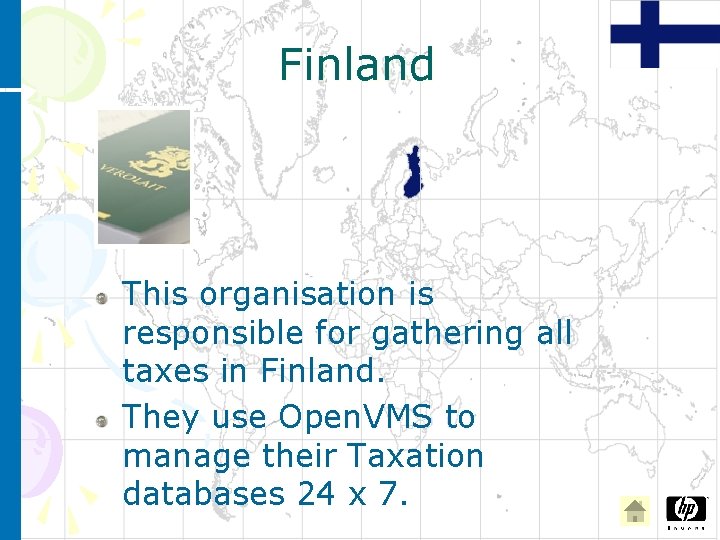 Finland

VEROLAIT

This organisation is responsible for gathering all taxes in Finland.

They use OpenVMS to manage their Taxation databases 24 x 7.

hp
invent